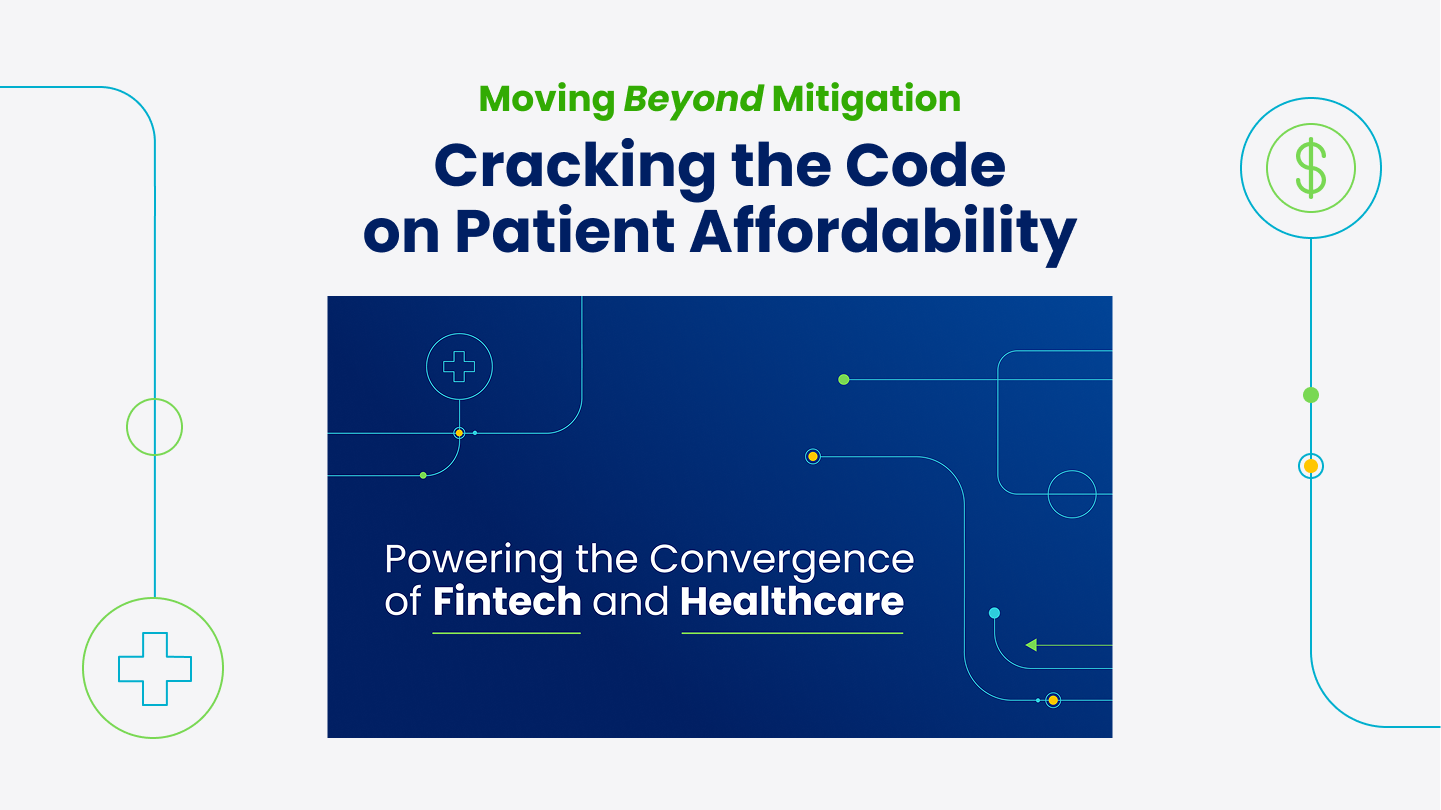 Moving Beyond Mitigation

Cracking the Code on Patient Affordability

$

Powering the Convergence of Fintech and Healthcare